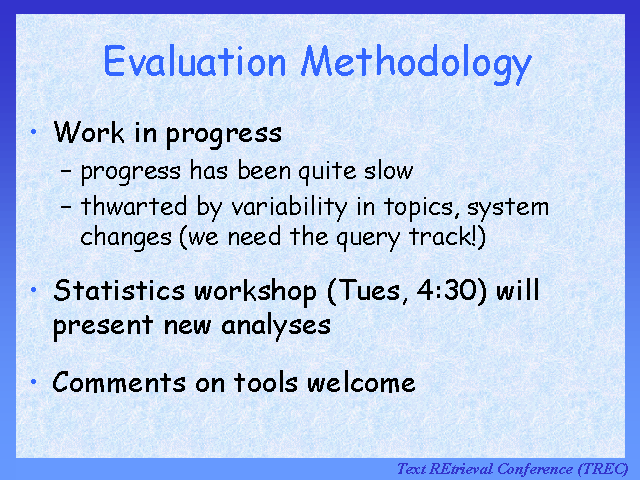 Evaluation Methodology

• Work in progress
– progress has been quite slow
– thwarted by variability in topics, system changes (we need the query track!)

• Statistics workshop (Tues, 4:30) will present new analyses

• Comments on tools welcome

Text REtrieval Conference (TREC)